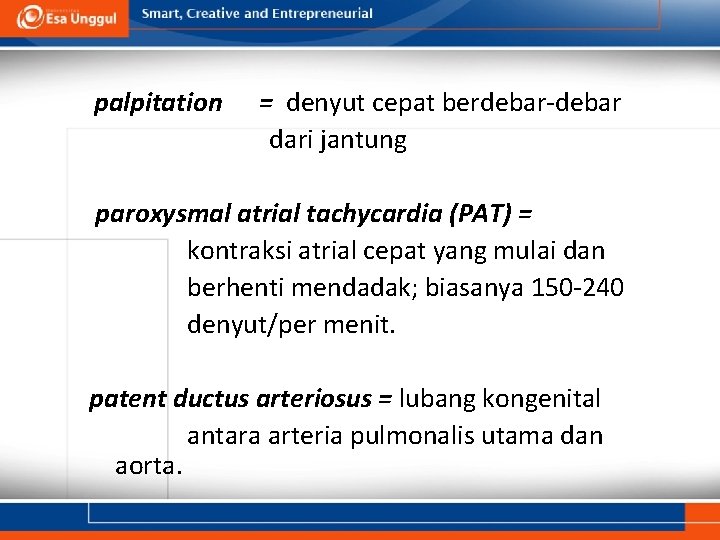 Esa Unggul

Smart, Creative and Entrepreneurial

palpitation = denyut cepat berdebar-debar dari jantung

paroxysmal atrial tachycardia (PAT) = kontraksi atrial cepat yang mulai dan berhenti mendadak; biasanya 150-240 denyut/per menit.

patent ductus arteriosus = lubang kongenital antara arteria pulmonalis utama dan aorta.